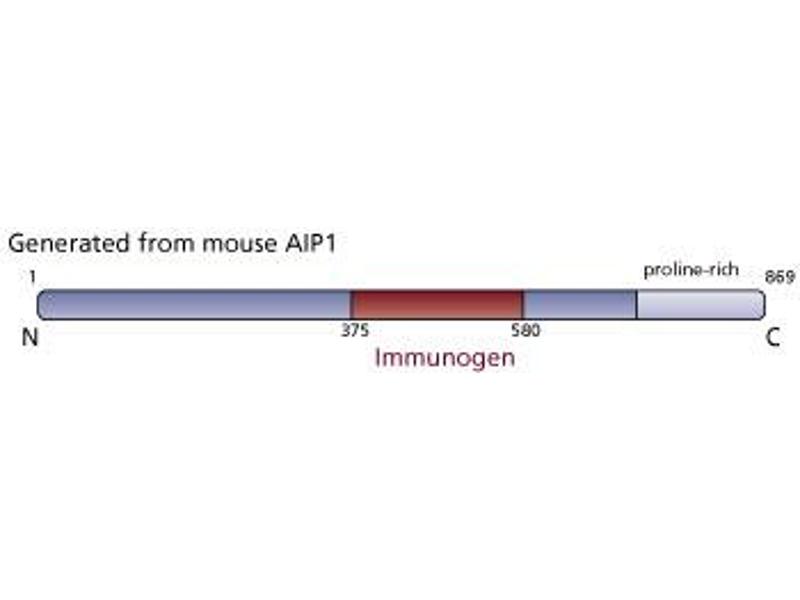 Generated from mouse AIP1

1

proline-rich

869

N

375

580

C

Immunogen